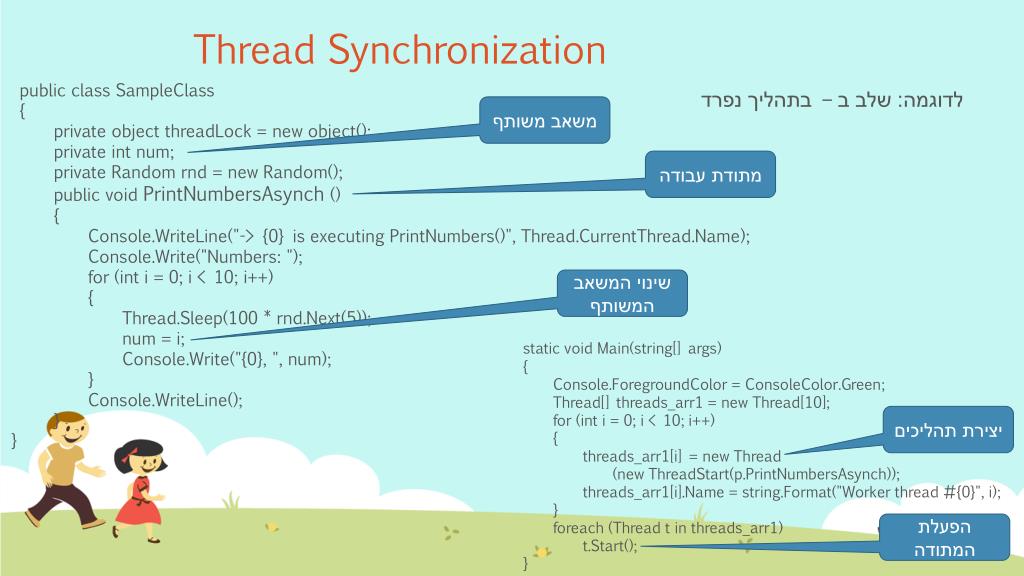 Thread Synchronization

לדוגמה: שלב ב – בתהליך נפרד

public class SampleClass
{
private object threadLock = new object();
private int num;
private Random rnd = new Random();
public void PrintNumbersAsynch ()
{
Console.WriteLine("-> {0} is executing PrintNumbers()", Thread.CurrentThread.Name);
Console.Write("Numbers: ");
for (int i = 0; i < 10; i++)
{
Thread.Sleep(100 * rnd.Next(5));
num = i;
Console.Write("{0}, ", num);
}
Console.WriteLine();
}
}

משאב משותף

מתודת עבודה

שינוי המשאב המשותף

static void Main(string[] args)
{
Console.ForegroundColor = ConsoleColor.Green;
Thread[] threads_arr1 = new Thread[10];
for (int i = 0; i < 10; i++)
{
threads_arr1[i] = new Thread
(new ThreadStart(p.PrintNumbersAsynch));
threads_arr1[i].Name = string.Format("Worker thread #{0}", i);
}
foreach (Thread t in threads_arr1)
t.Start();
}

יצירת תהליכים

הפעלת המתודה